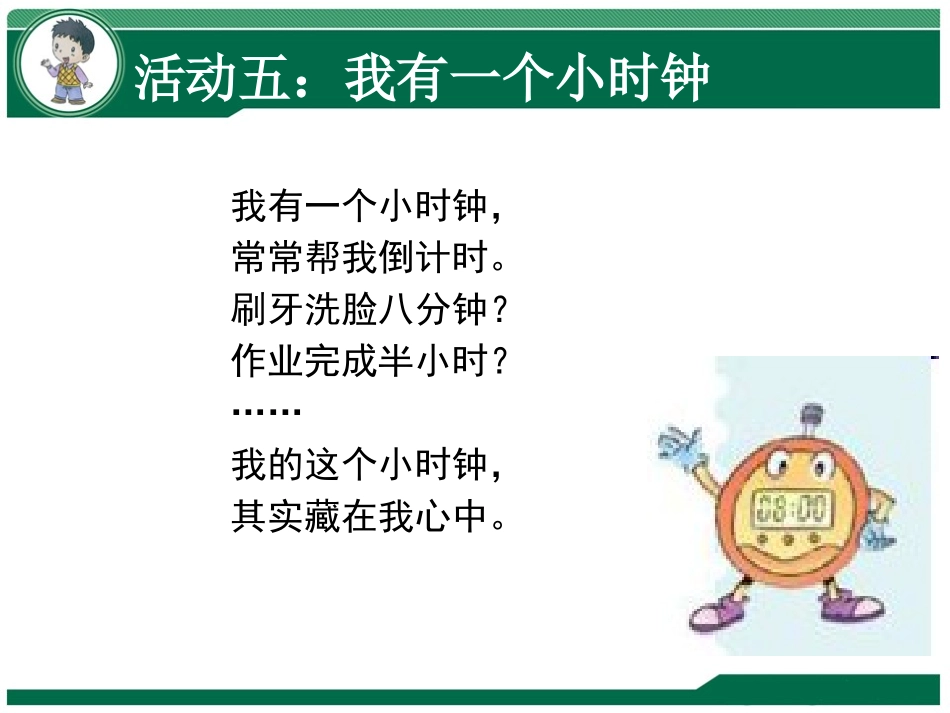 活动五：我有一个小时钟

我有一个小时钟，
常常帮我倒计时。
刷牙洗脸八分钟？
作业完成半小时？
……
我的这个小时钟，
其实藏在我心中。

08:00